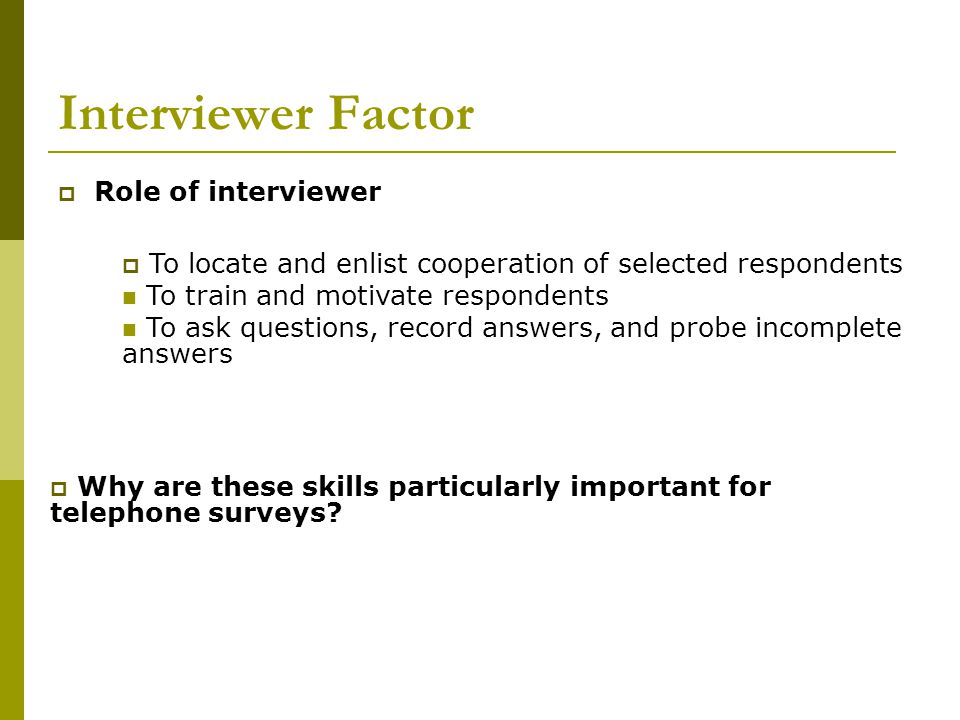 Interviewer Factor

Role of interviewer

To locate and enlist cooperation of selected respondents
To train and motivate respondents
To ask questions, record answers, and probe incomplete answers

Why are these skills particularly important for telephone surveys?